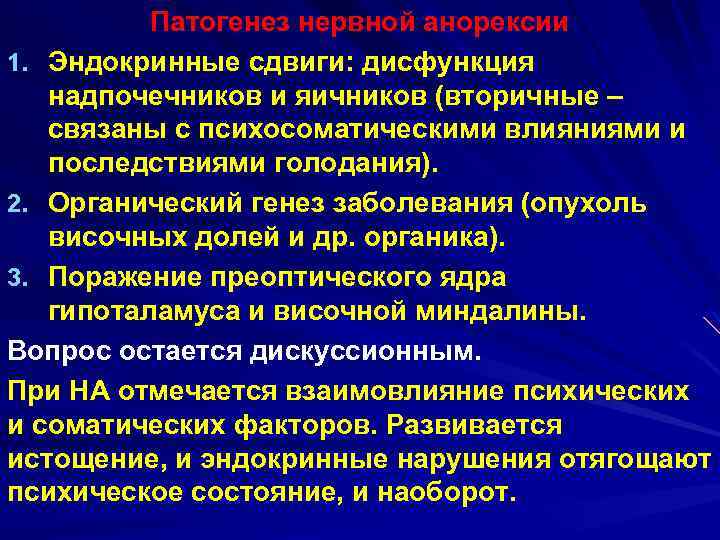 Патогенез нервной анорексии

1. Эндокринные сдвиги: дисфункция надпочечников и яичников (вторичные – связаны с психосоматическими влияниями и последствиями голодания).

2. Органический генез заболевания (опухоль височных долей и др. органика).

3. Поражение преоптического ядра гипоталамуса и височной миндалины.

Вопрос остается дискуссионным.

При НА отмечается взаимовлияние психических и соматических факторов. Развивается истощение, и эндокринные нарушения отягощают психическое состояние, и наоборот.